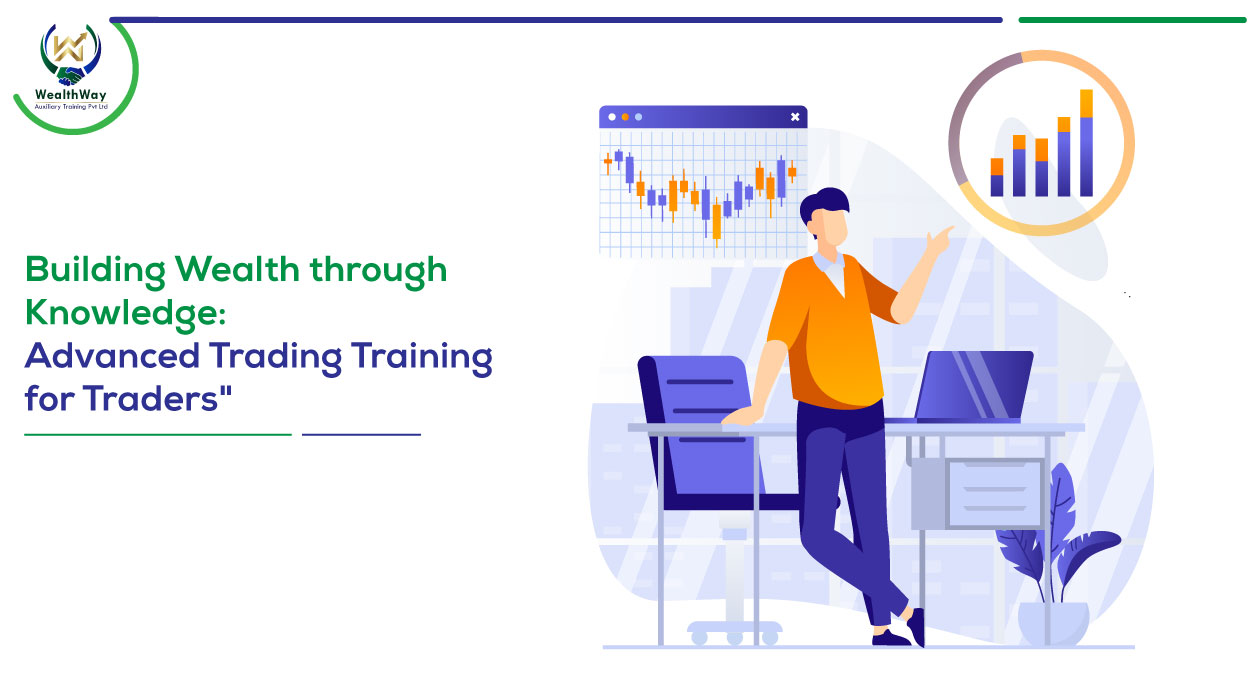 WealthWay
Auxiliary Training Pvt Ltd

Building Wealth through Knowledge:
Advanced Trading Training for Traders"